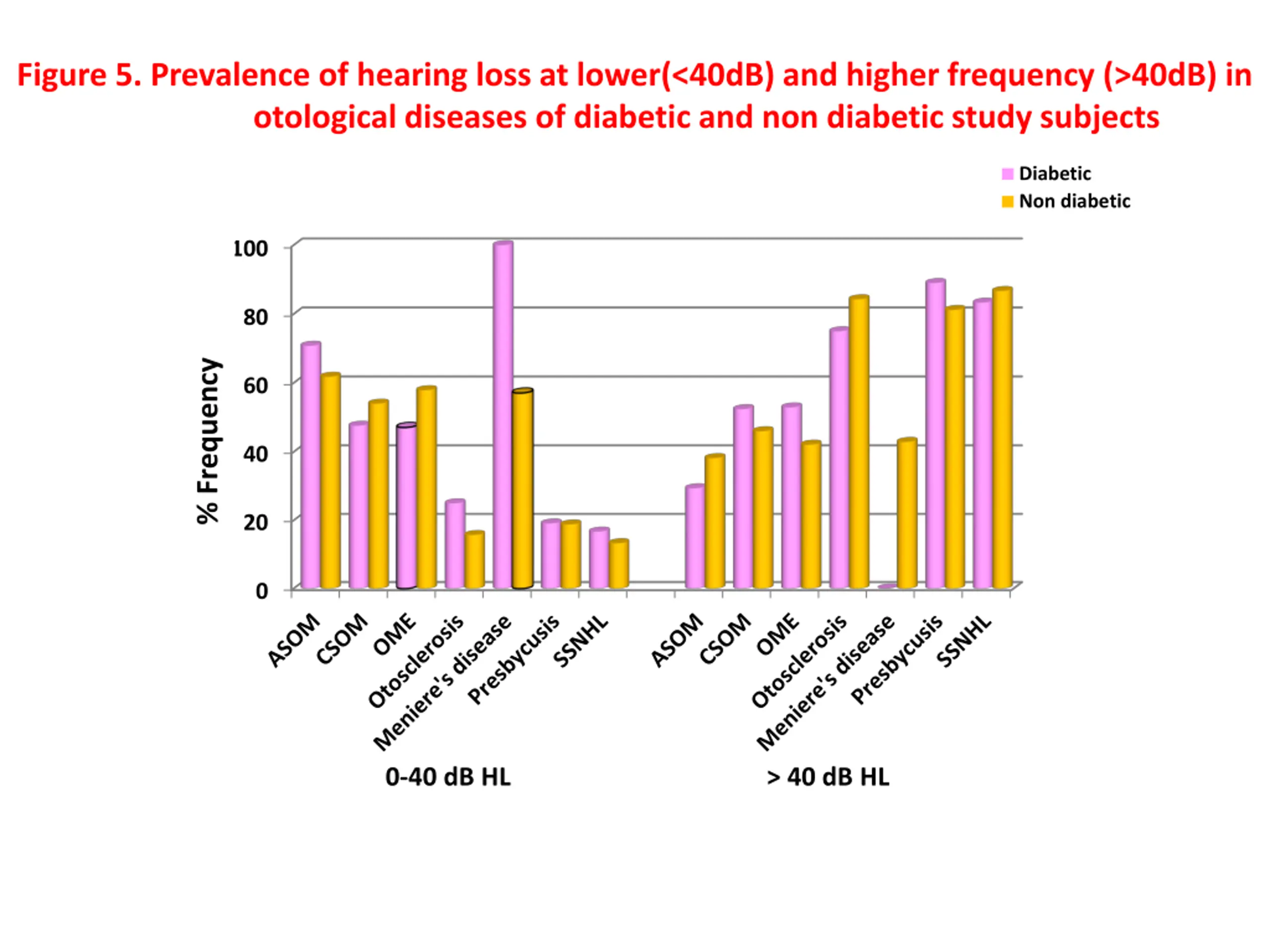 Figure 5. Prevalence of hearing loss at lower(<40dB) and higher frequency (>40dB) in otological diseases of diabetic and non diabetic study subjects

Diabetic
Non diabetic

% Frequency

100
80
60
40
20
0

ASOM
CSOM
OME
Otosclerosis
Meniere's disease
Presbycusis
SSNHL
ASOM
CSOM
OME
Otosclerosis
Meniere's disease
Presbycusis
SSNHL

0-40 dB HL
> 40 dB HL